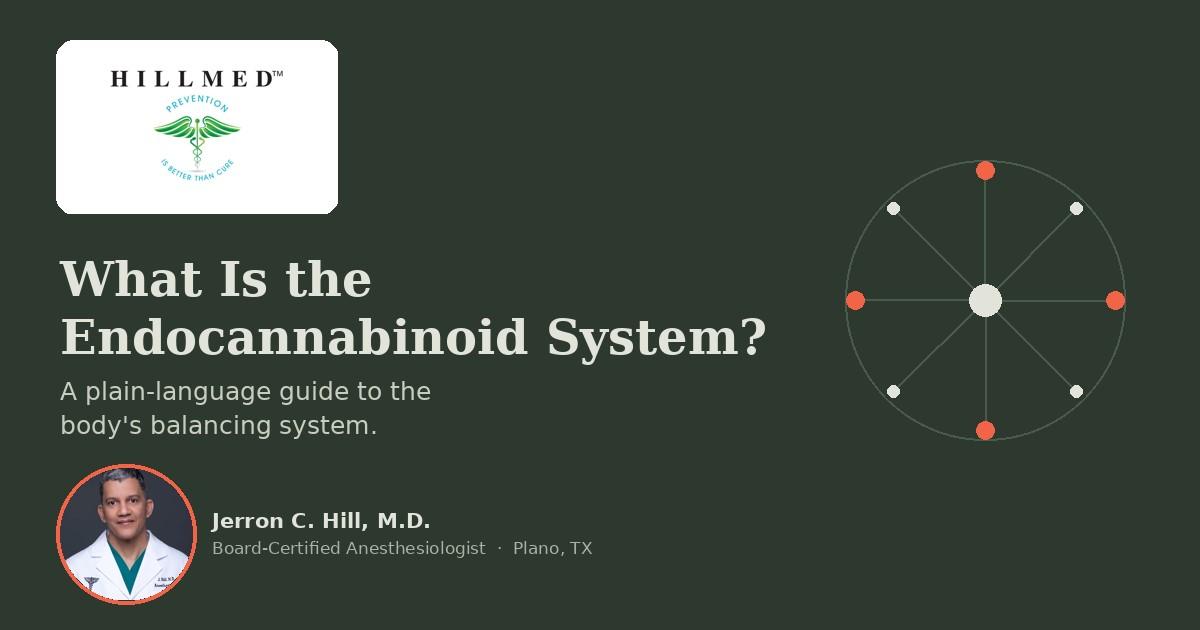 HILLMED™
PREVENTION
IS BETTER THAN CURE

What Is the Endocannabinoid System?

A plain-language guide to the body's balancing system.

Jerron C. Hill, M.D.
Board-Certified Anesthesiologist · Plano, TX